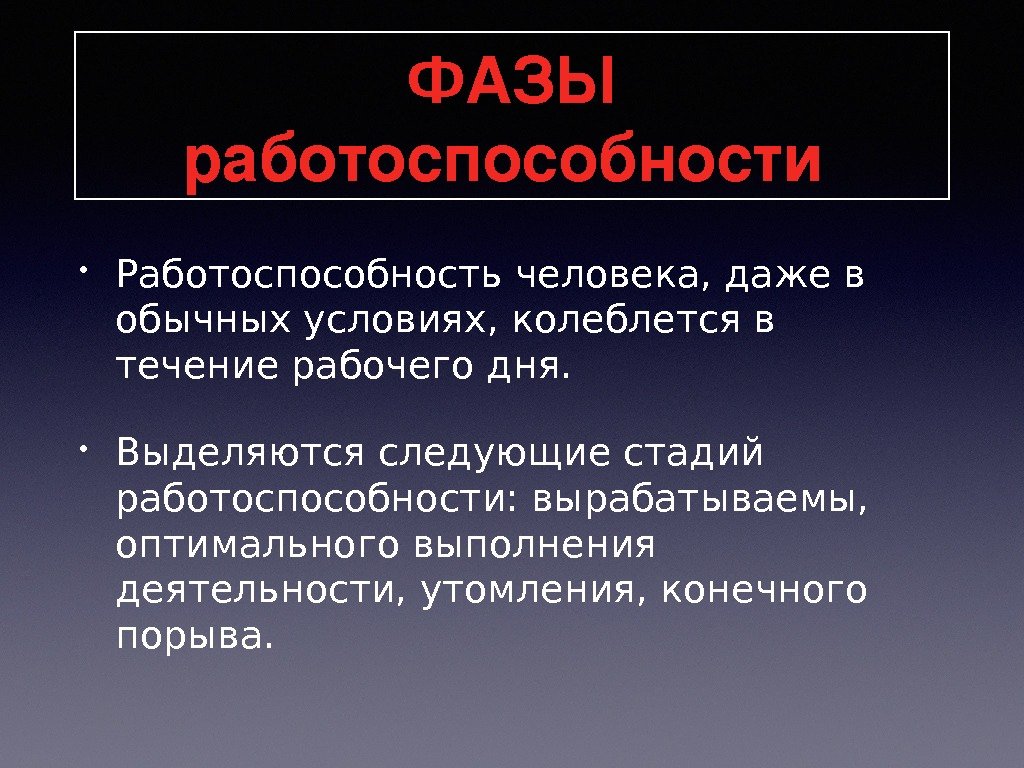 ФАЗЫ работоспособности

• Работоспособность человека, даже в обычных условиях, колеблется в течение рабочего дня.

• Выделяются следующие стадий работоспособности: вырабатываемы, оптимального выполнения деятельности, утомления, конечного порыва.